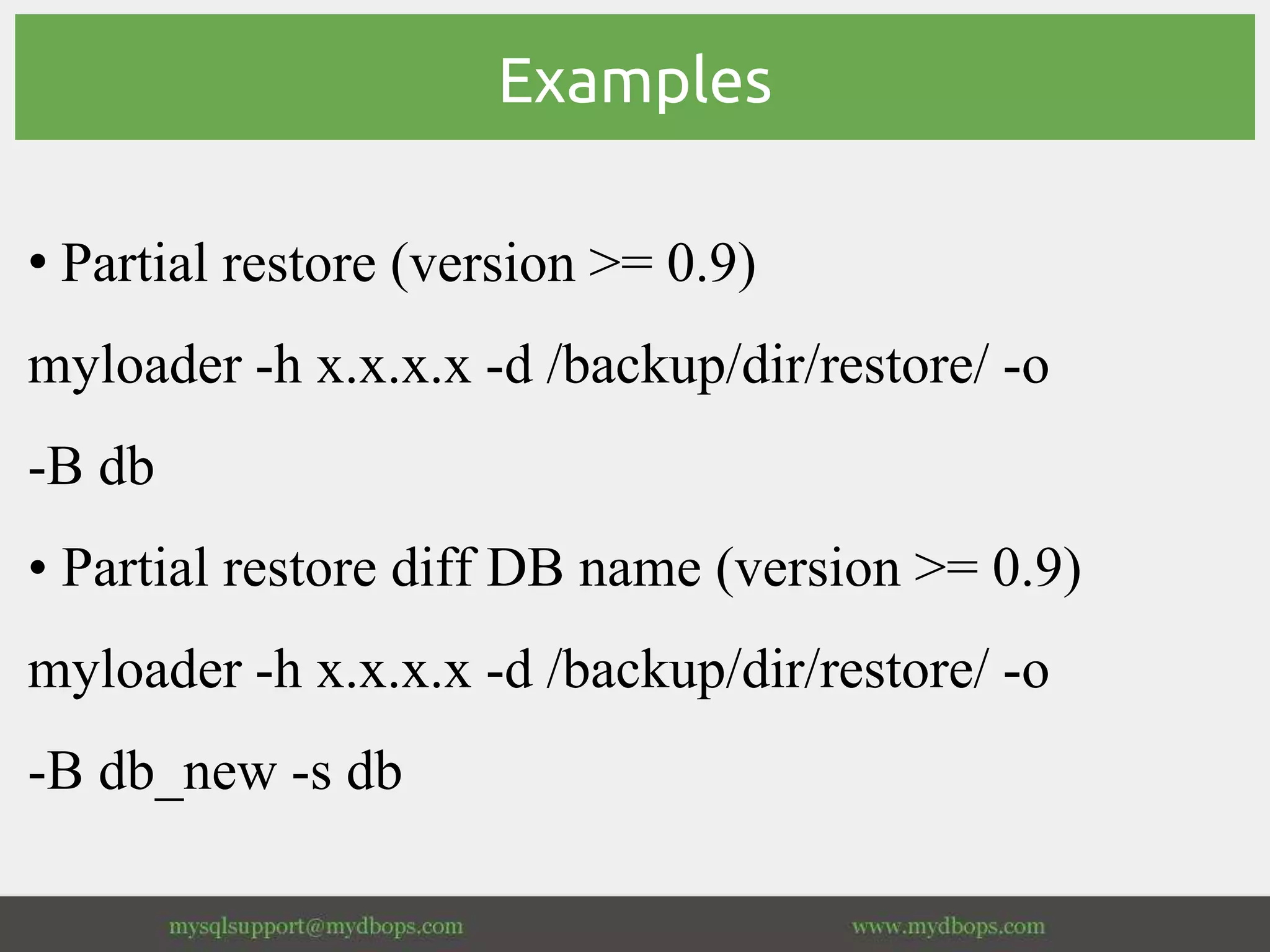 Examples

• Partial restore (version >= 0.9)

myloader -h x.x.x.x -d /backup/dir/restore/ -o

-B db

• Partial restore diff DB name (version >= 0.9)

myloader -h x.x.x.x -d /backup/dir/restore/ -o

-B db_new -s db

mysqlsupport@mydbops.com

www.mydbops.com